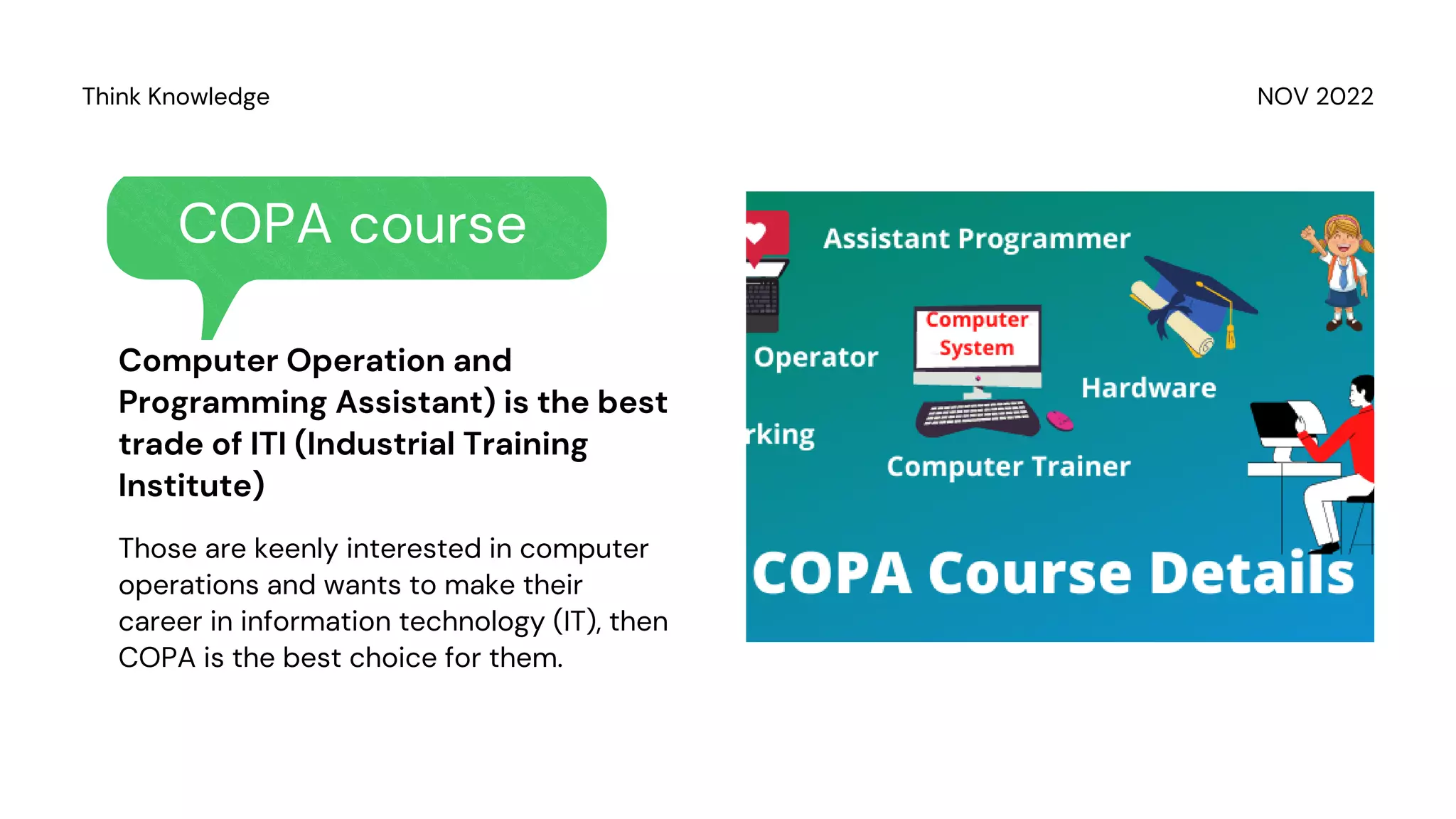 Think Knowledge

NOV 2022

COPA course

Computer Operation and Programming Assistant) is the best trade of ITI (Industrial Training Institute)

Those are keenly interested in computer operations and wants to make their career in information technology (IT), then COPA is the best choice for them.

Assistant Programmer

Computer System

Operator

Hardware

rking

Computer Trainer

COPA Course Details